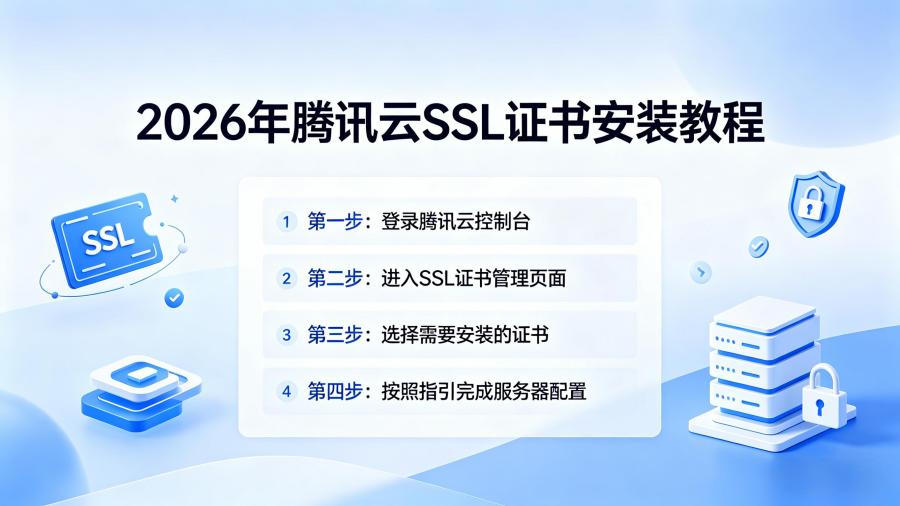 2026年腾讯云SSL证书安装教程

SSL

1 第一步：登录腾讯云控制台

2 第二步：进入SSL证书管理页面

3 第三步：选择需要安装的证书

4 第四步：按照指引完成服务器配置